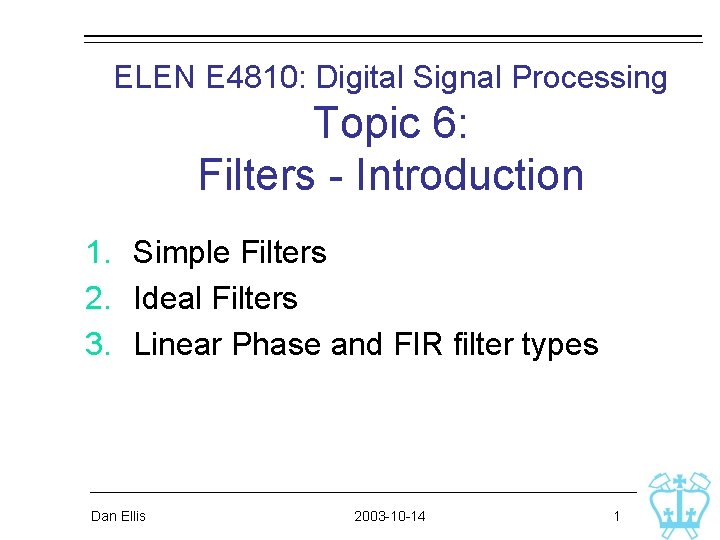 ELEN E4810: Digital Signal Processing
Topic 6:
Filters - Introduction

1. Simple Filters
2. Ideal Filters
3. Linear Phase and FIR filter types

Dan Ellis 2003-10-14 1